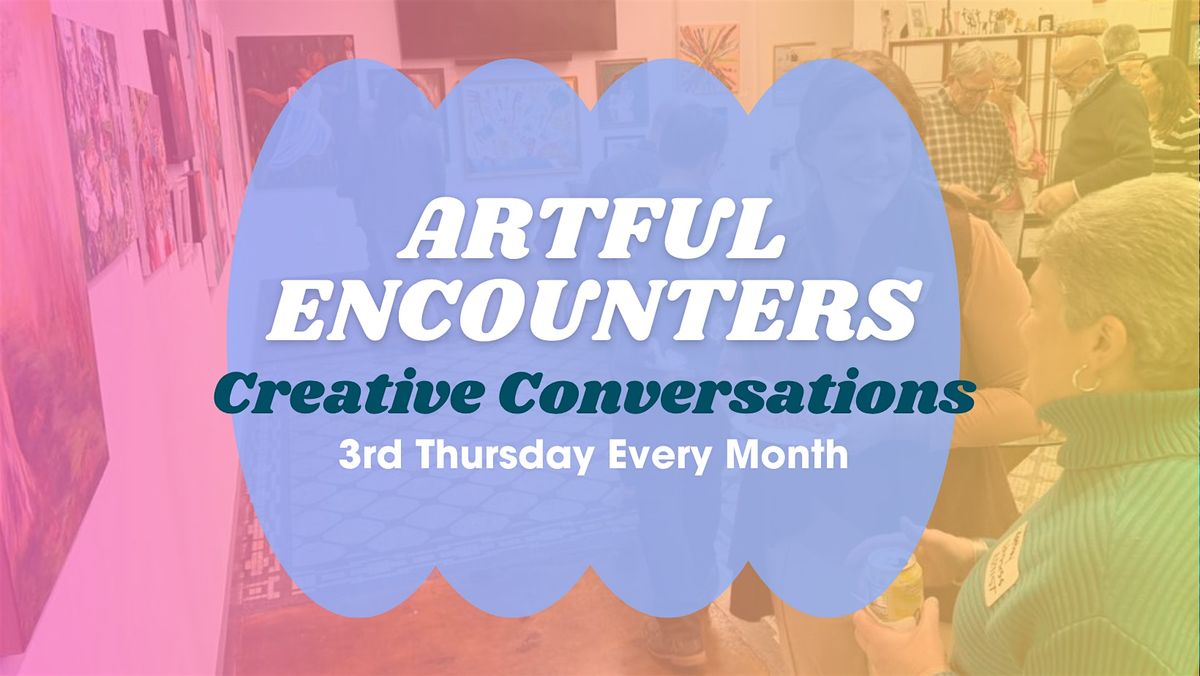 ARTFUL ENCOUNTERS
Creative Conversations
3rd Thursday Every Month